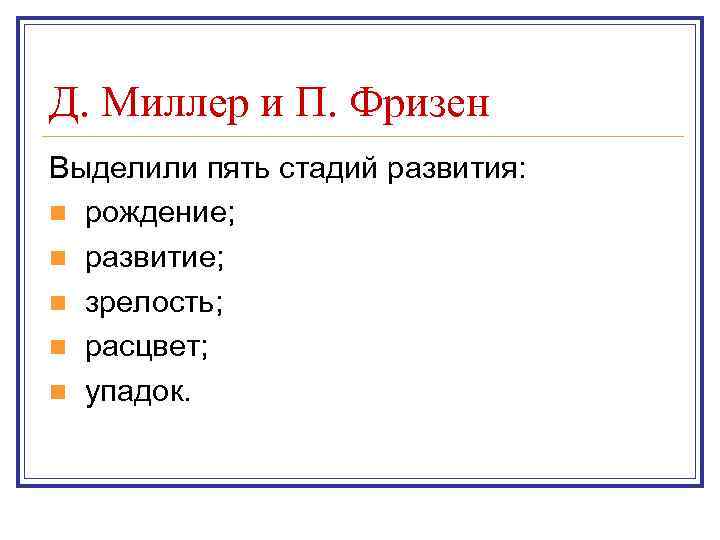 Д. Миллер и П. Фризен

Выделили пять стадий развития:

- рождение;
- развитие;
- зрелость;
- расцвет;
- упадок.